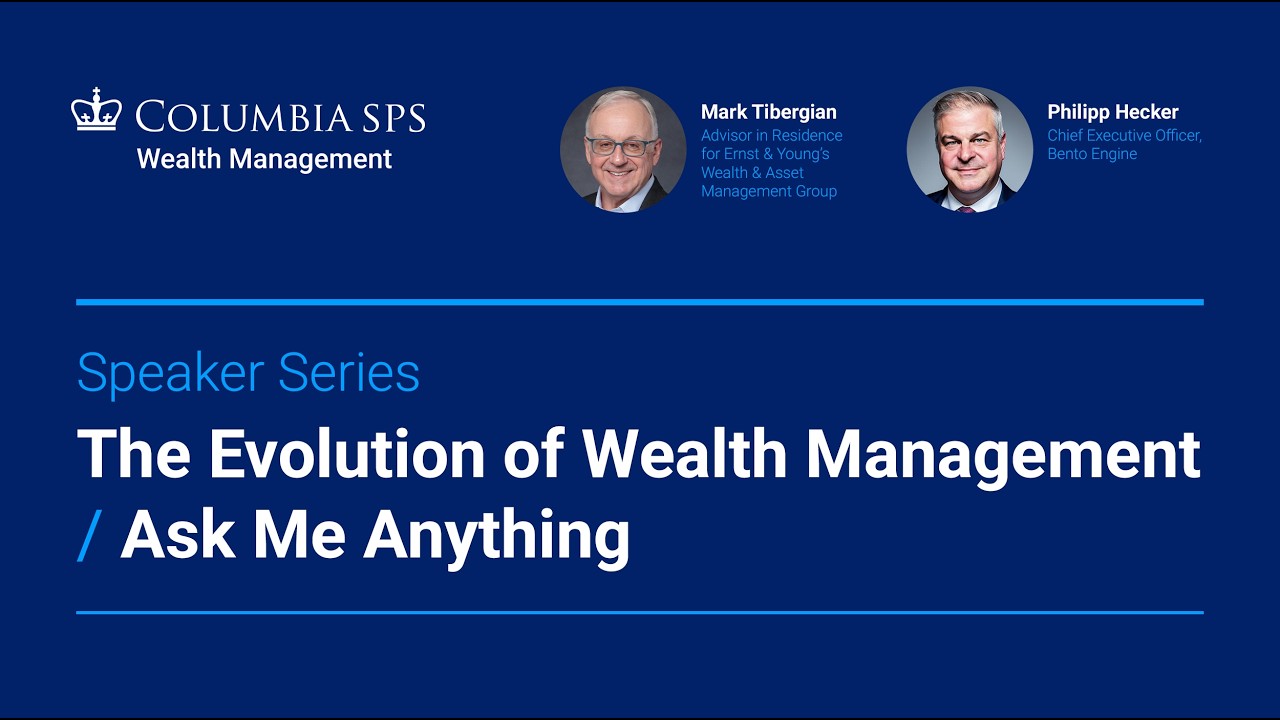 COLUMBIA SPS
Wealth Management

Mark Tibergian
Advisor in Residence for Ernst & Young's Wealth & Asset Management Group

Philipp Hecker
Chief Executive Officer, Bento Engine

Speaker Series
The Evolution of Wealth Management / Ask Me Anything